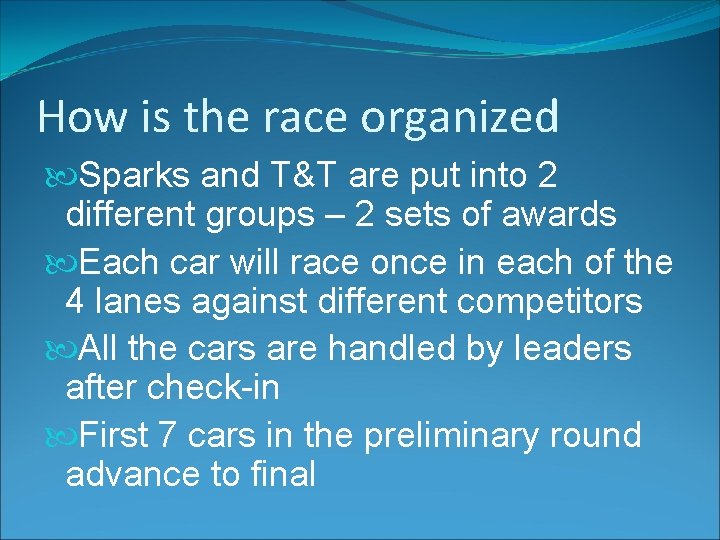 How is the race organized

Sparks and T&T are put into 2 different groups – 2 sets of awards

Each car will race once in each of the 4 lanes against different competitors

All the cars are handled by leaders after check-in

First 7 cars in the preliminary round advance to final